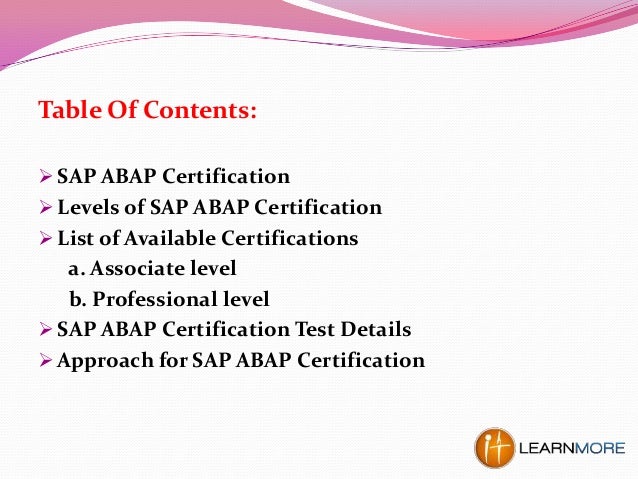 Table Of Contents:

➢ SAP ABAP Certification
➢ Levels of SAP ABAP Certification
➢ List of Available Certifications
a. Associate level
b. Professional level
➢ SAP ABAP Certification Test Details
➢ Approach for SAP ABAP Certification

LEARNMORE